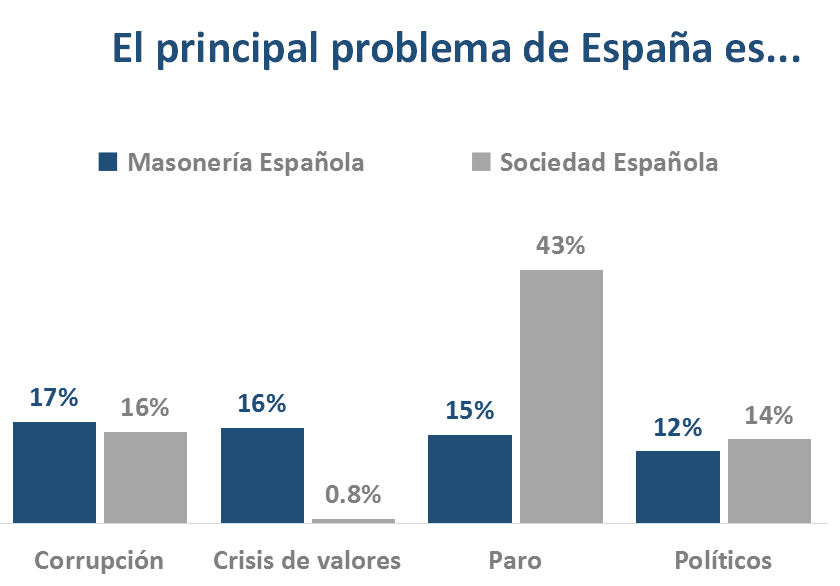 El principal problema de España es...

Masonería Española
Sociedad Española

17%
16%
16%
0.8%
15%
43%
12%
14%

Corrupción
Crisis de valores
Paro
Políticos